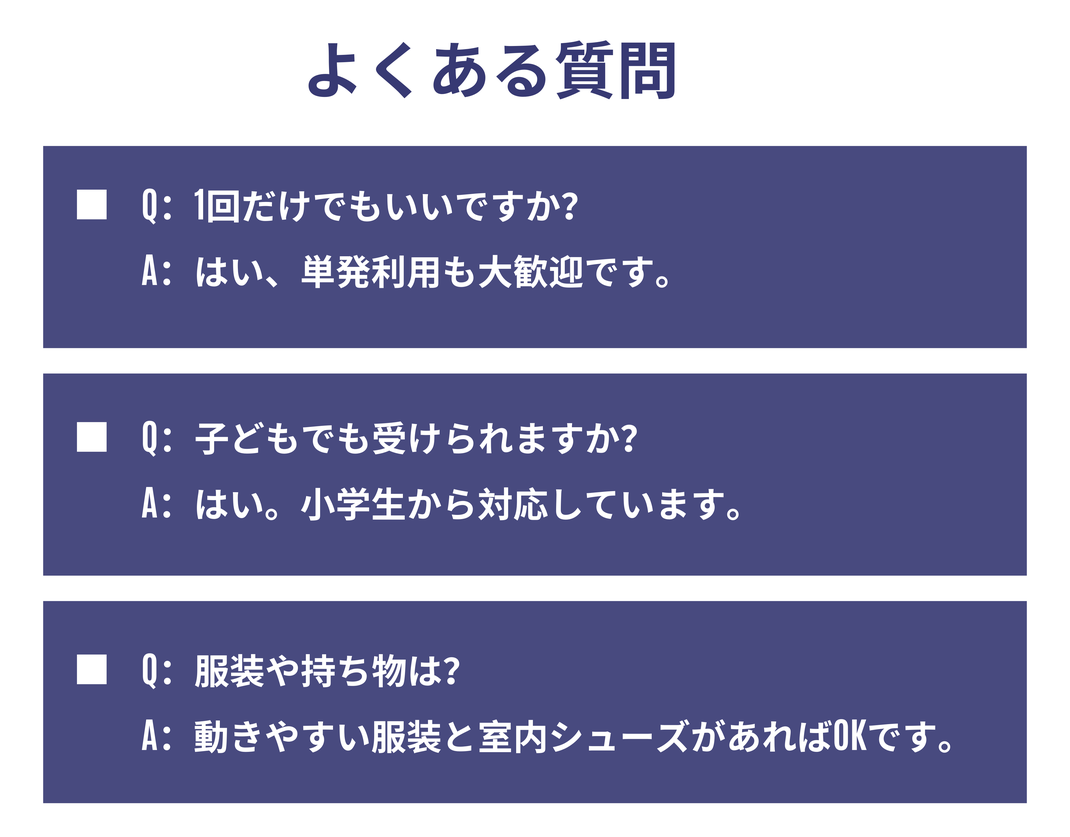 よくある質問

■ Q: 1回だけでもいいですか?
A: はい、単発利用も大歓迎です。

■ Q: 子どもでも受けられますか?
A: はい。小学生から対応しています。

■ Q: 服装や持ち物は?
A: 動きやすい服装と室内シューズがあればOKです。